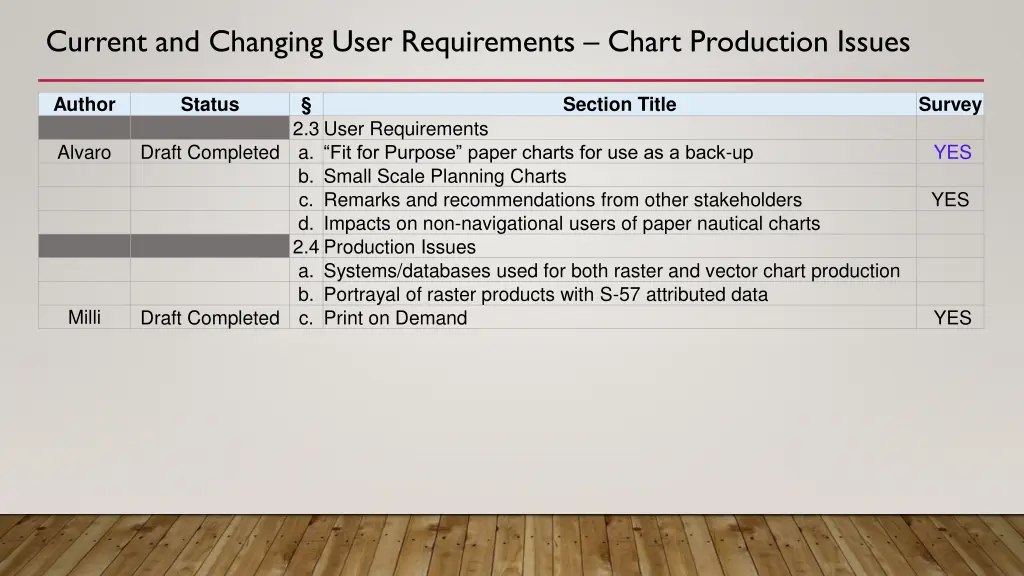 Current and Changing User Requirements – Chart Production Issues

| Author | Status | § | Section Title | Survey |
|---|---|---|---|---|
| | | 2.3 | User Requirements | |
| Alvaro | Draft Completed | a. | “Fit for Purpose” paper charts for use as a back-up | YES |
| | | b. | Small Scale Planning Charts | |
| | | c. | Remarks and recommendations from other stakeholders | YES |
| | | d. | Impacts on non-navigational users of paper nautical charts | |
| | | 2.4 | Production Issues | |
| | | a. | Systems/databases used for both raster and vector chart production | |
| | | b. | Portrayal of raster products with S-57 attributed data | |
| Milli | Draft Completed | c. | Print on Demand | YES |